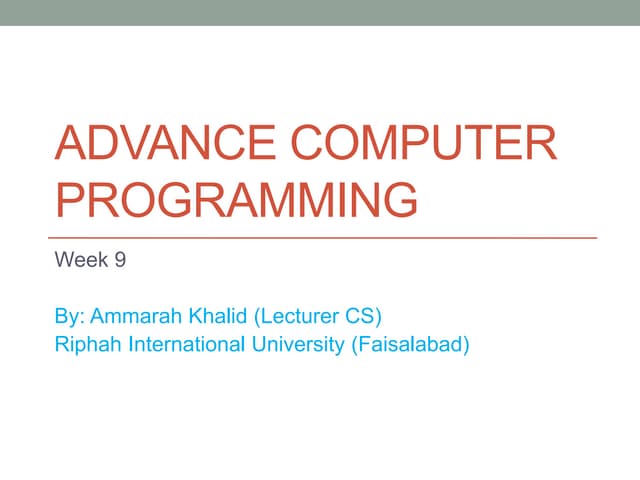 ADVANCE COMPUTER PROGRAMMING

Week 9

By: Ammarah Khalid (Lecturer CS)
Riphah International University (Faisalabad)